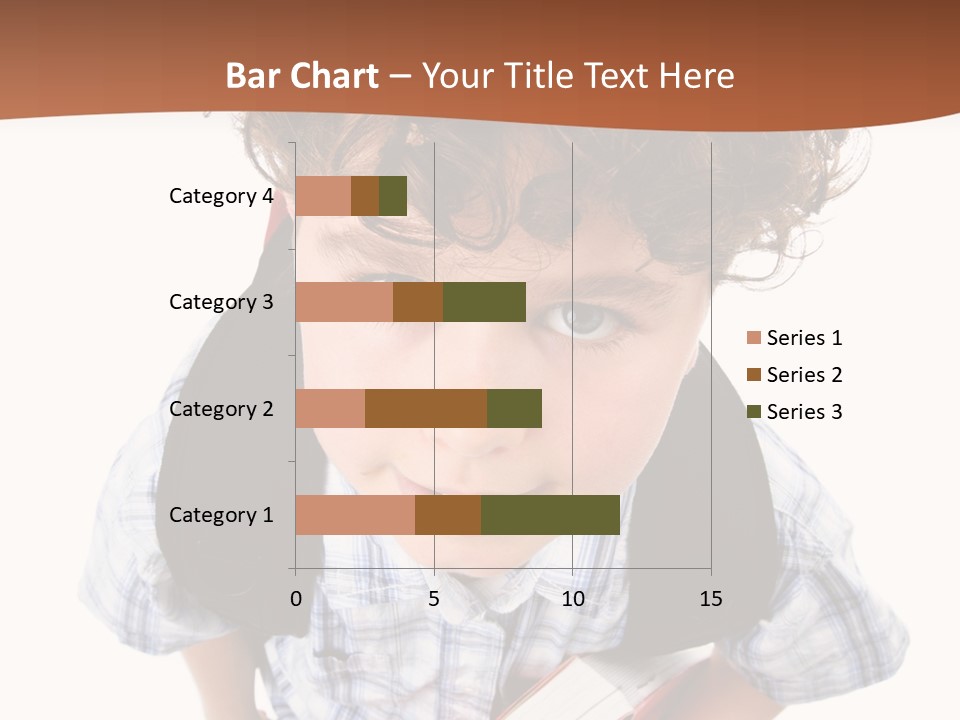 Bar Chart – Your Title Text Here

Category 4
Category 3
Category 2
Category 1

0
5
10
15

Series 1
Series 2
Series 3